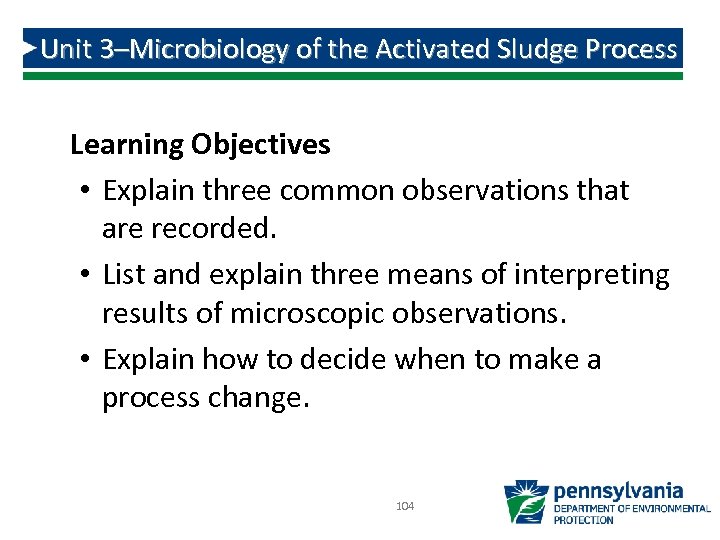 Unit 3–Microbiology of the Activated Sludge Process

Learning Objectives

• Explain three common observations that are recorded.

• List and explain three means of interpreting results of microscopic observations.

• Explain how to decide when to make a process change.

104

pennsylvania
DEPARTMENT OF ENVIRONMENTAL PROTECTION